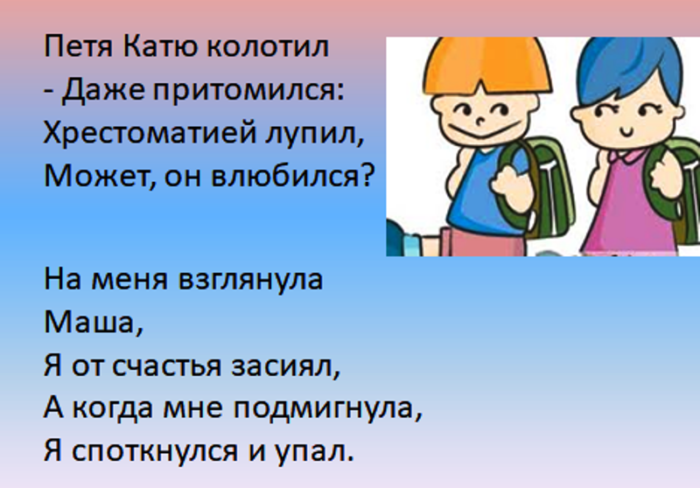 Петя Катю колотил
- Даже притомился:
Хрестоматией лупил,
Может, он влюбился?

На меня взглянула
Маша,
Я от счастья засиял,
А когда мне подмигнула,
Я споткнулся и упал.